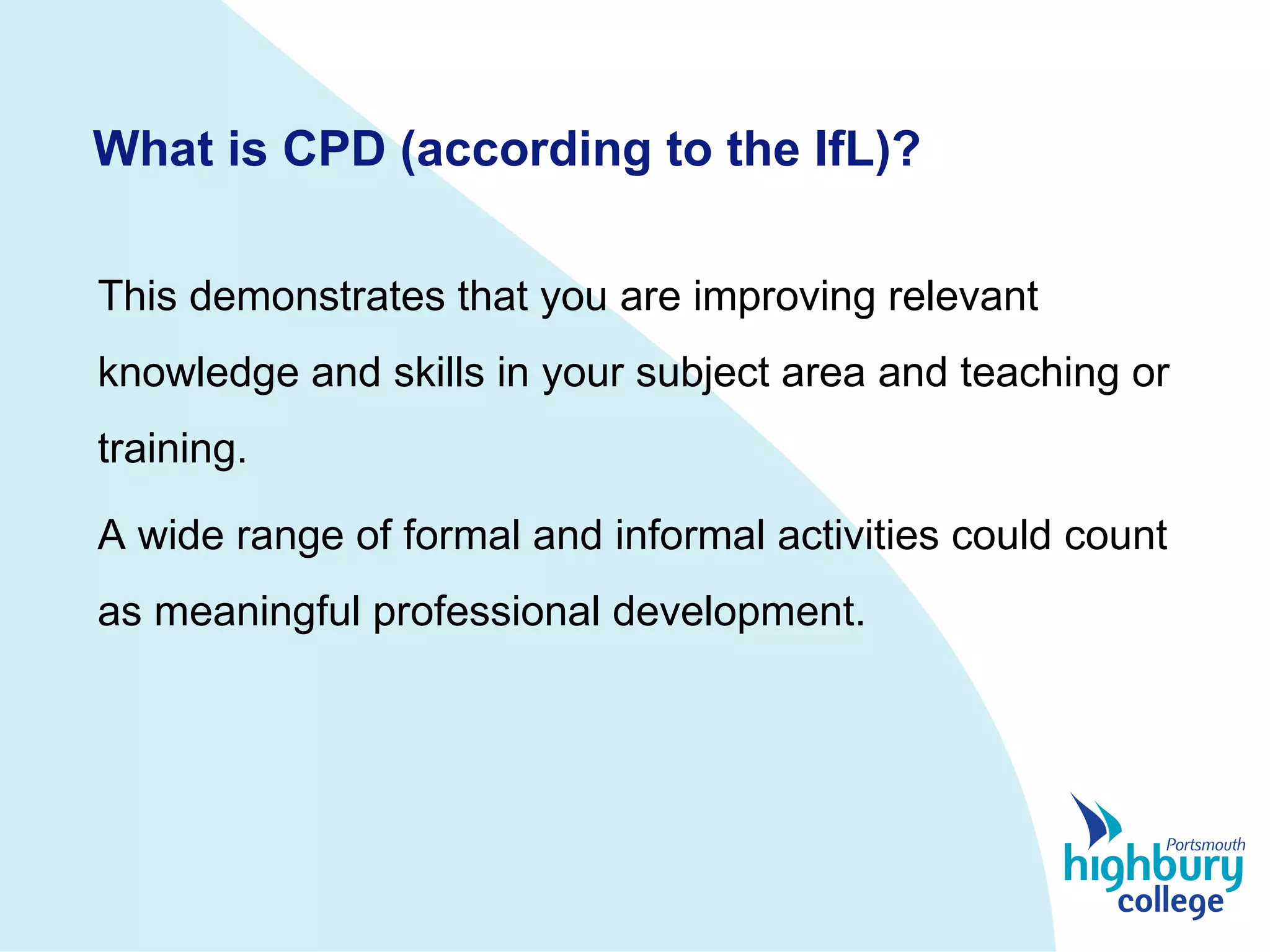 What is CPD (according to the IfL)?

This demonstrates that you are improving relevant knowledge and skills in your subject area and teaching or training.

A wide range of formal and informal activities could count as meaningful professional development.

Portsmouth
highbury
college